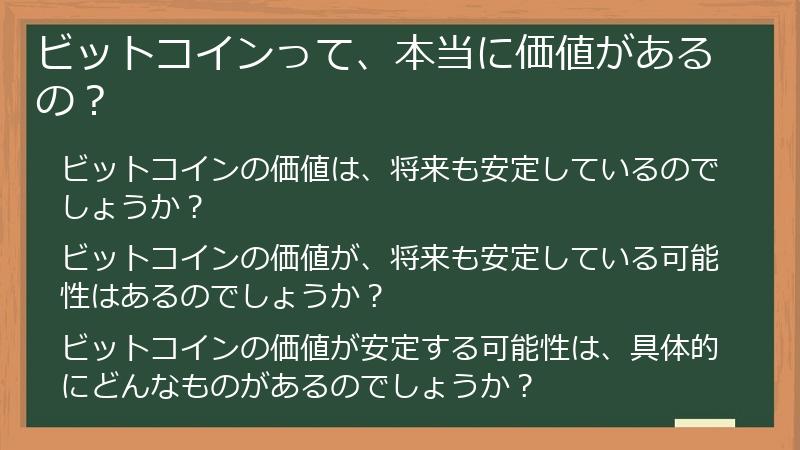 ビットコインって、本当に価値があるの？

ビットコインの価値は、将来も安定しているのでしょうか？

ビットコインの価値が、将来も安定している可能性はあるのでしょうか？

ビットコインの価値が安定する可能性は、具体的にどんなものがあるのでしょうか？